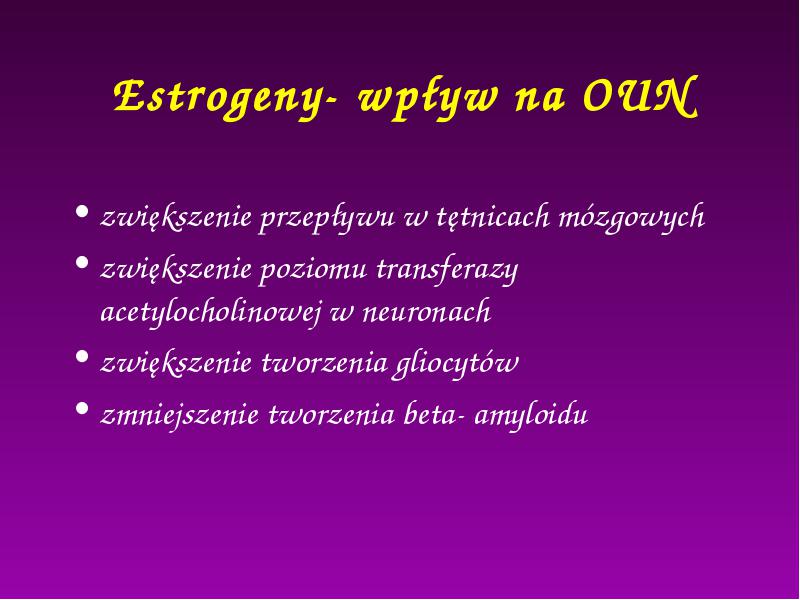 Estrogeny- wpływ na OUN

• zwiększenie przepływu w tętnicach mózgowych
• zwiększenie poziomu transferazy acetylocholinowej w neuronach
• zwiększenie tworzenia gliocytów
• zmniejszenie tworzenia beta- amyloidu